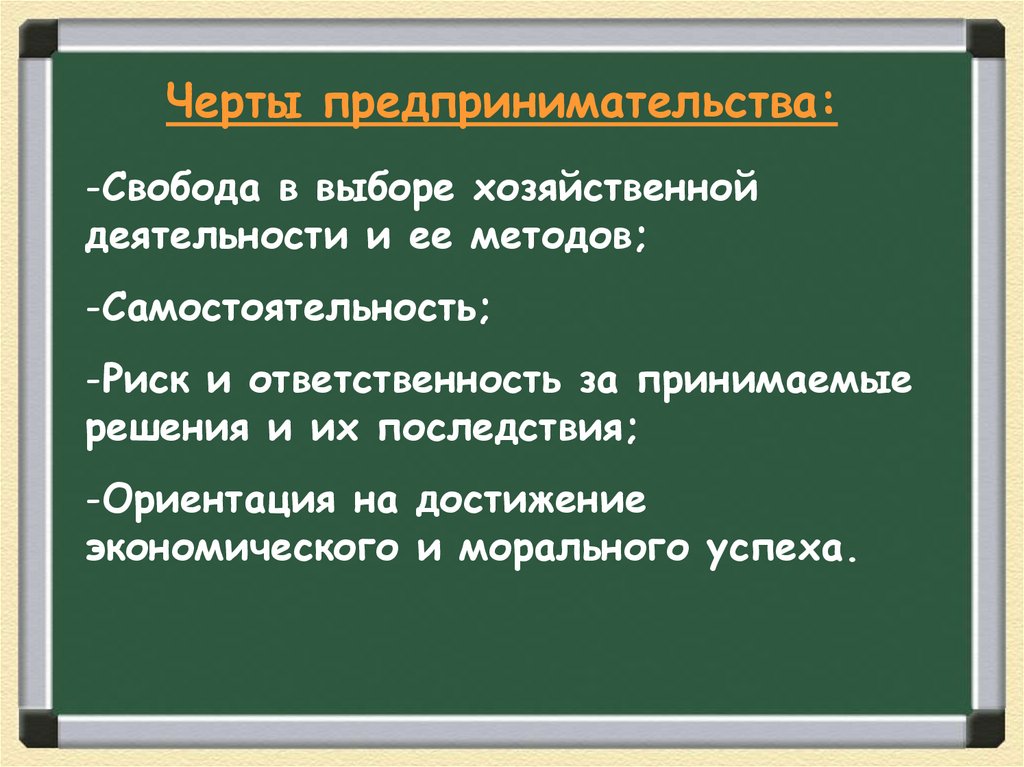 Черты предпринимательства:

-Свобода в выборе хозяйственной деятельности и ее методов;

-Самостоятельность;

-Риск и ответственность за принимаемые решения и их последствия;

-Ориентация на достижение экономического и морального успеха.